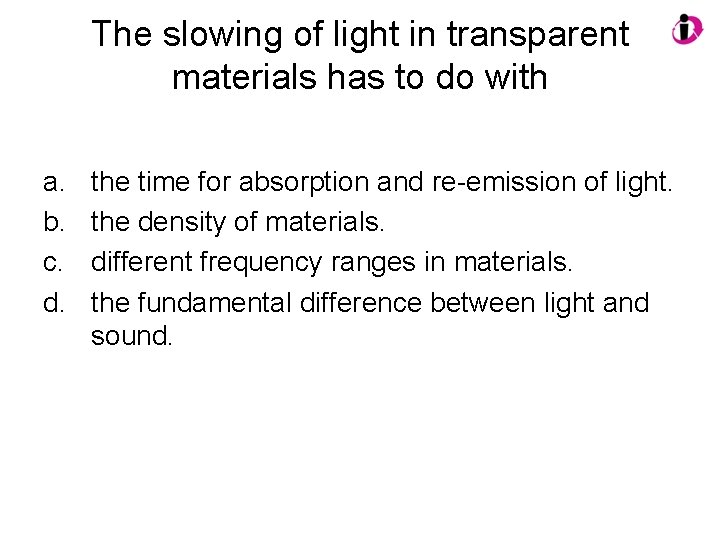 The slowing of light in transparent materials has to do with

a. the time for absorption and re-emission of light.
b. the density of materials.
c. different frequency ranges in materials.
d. the fundamental difference between light and sound.